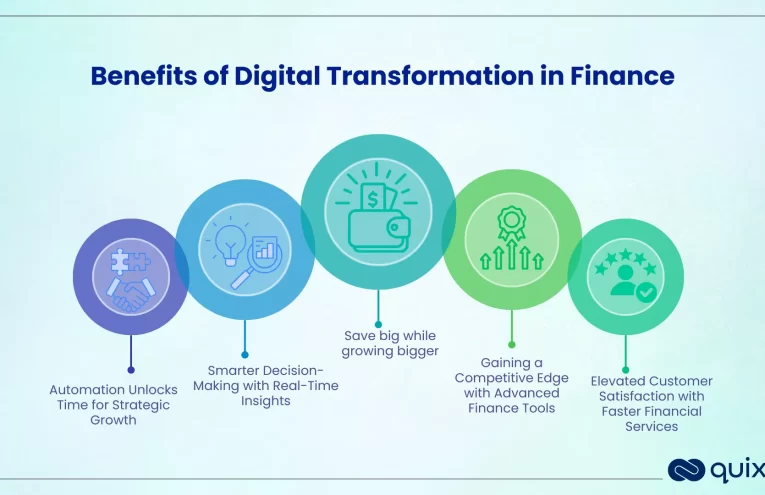 Benefits of Digital Transformation in Finance

Automation Unlocks Time for Strategic Growth

Smarter Decision-Making with Real-Time Insights

Save big while growing bigger

Gaining a Competitive Edge with Advanced Finance Tools

Elevated Customer Satisfaction with Faster Financial Services

quix